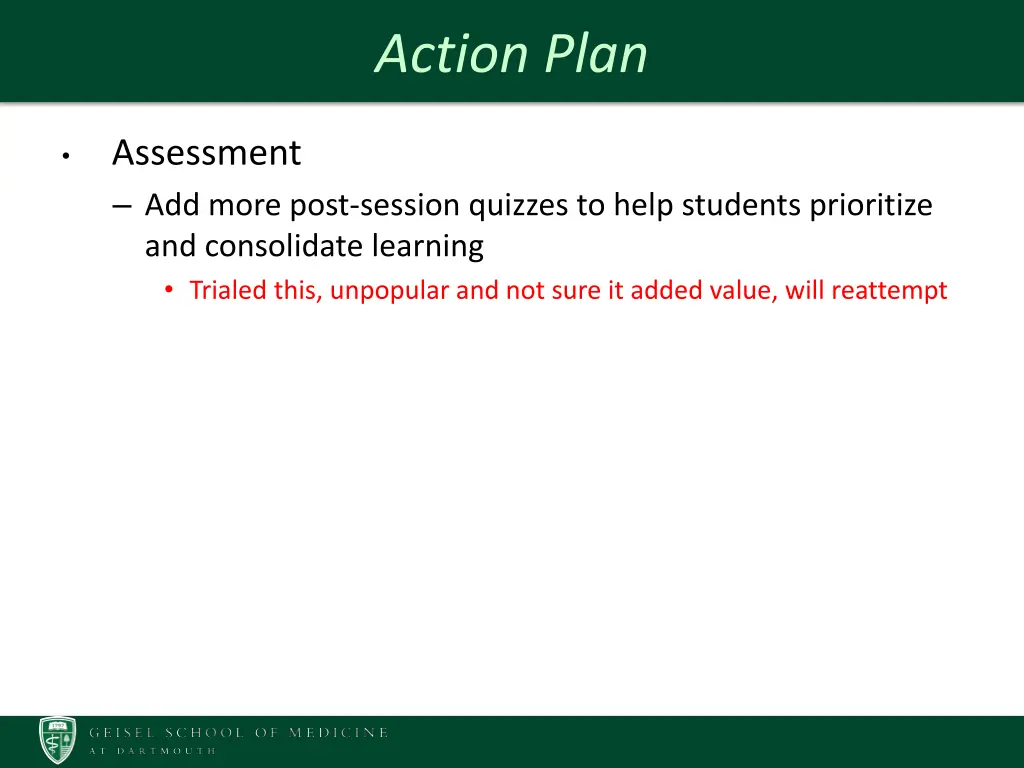 Action Plan

• Assessment

– Add more post-session quizzes to help students prioritize and consolidate learning

• Trialed this, unpopular and not sure it added value, will reattempt

GEISEL SCHOOL OF MEDICINE
AT DARTMOUTH